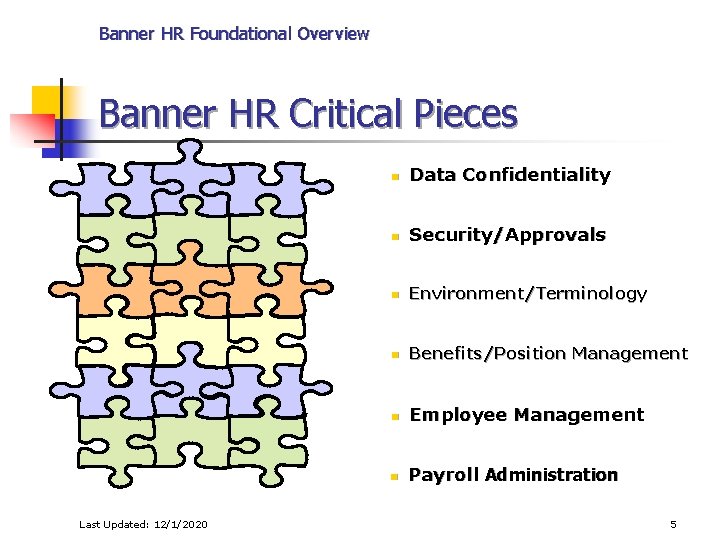 Banner HR Foundational Overview

Banner HR Critical Pieces

- Data Confidentiality
- Security/Approvals
- Environment/Terminology
- Benefits/Position Management
- Employee Management
- Payroll Administration

Last Updated: 12/1/2020

5